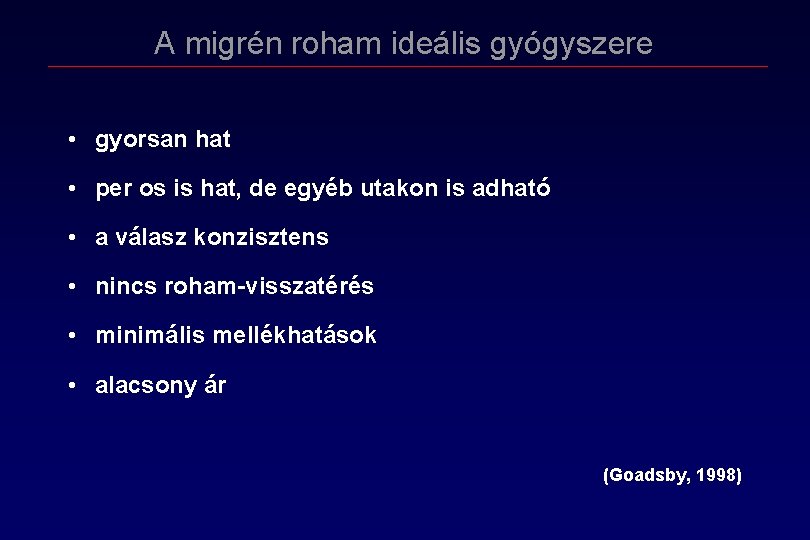 A migrén roham ideális gyógyszere

• gyorsan hat
• per os is hat, de egyéb utakon is adható
• a válasz konzisztens
• nincs roham-visszatérés
• minimális mellékhatások
• alacsony ár

(Goadsby, 1998)